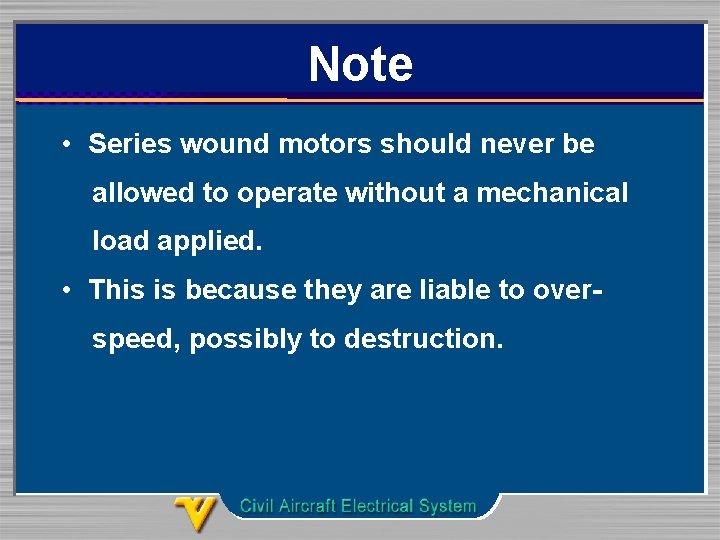 Note

• Series wound motors should never be allowed to operate without a mechanical load applied.

• This is because they are liable to over-speed, possibly to destruction.

Civil Aircraft Electrical System